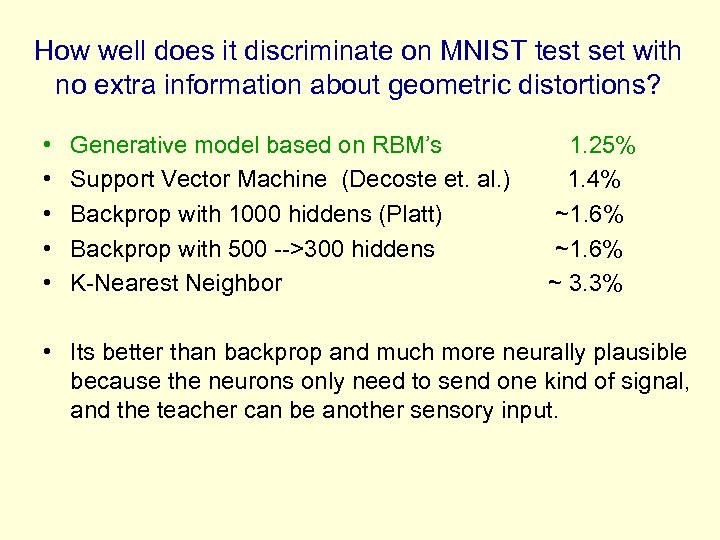 How well does it discriminate on MNIST test set with no extra information about geometric distortions?

• Generative model based on RBM's 1.25%
• Support Vector Machine (Decoste et. al.) 1.4%
• Backprop with 1000 hiddens (Platt) ~1.6%
• Backprop with 500 -->300 hiddens ~1.6%
• K-Nearest Neighbor ~ 3.3%

• Its better than backprop and much more neurally plausible because the neurons only need to send one kind of signal, and the teacher can be another sensory input.